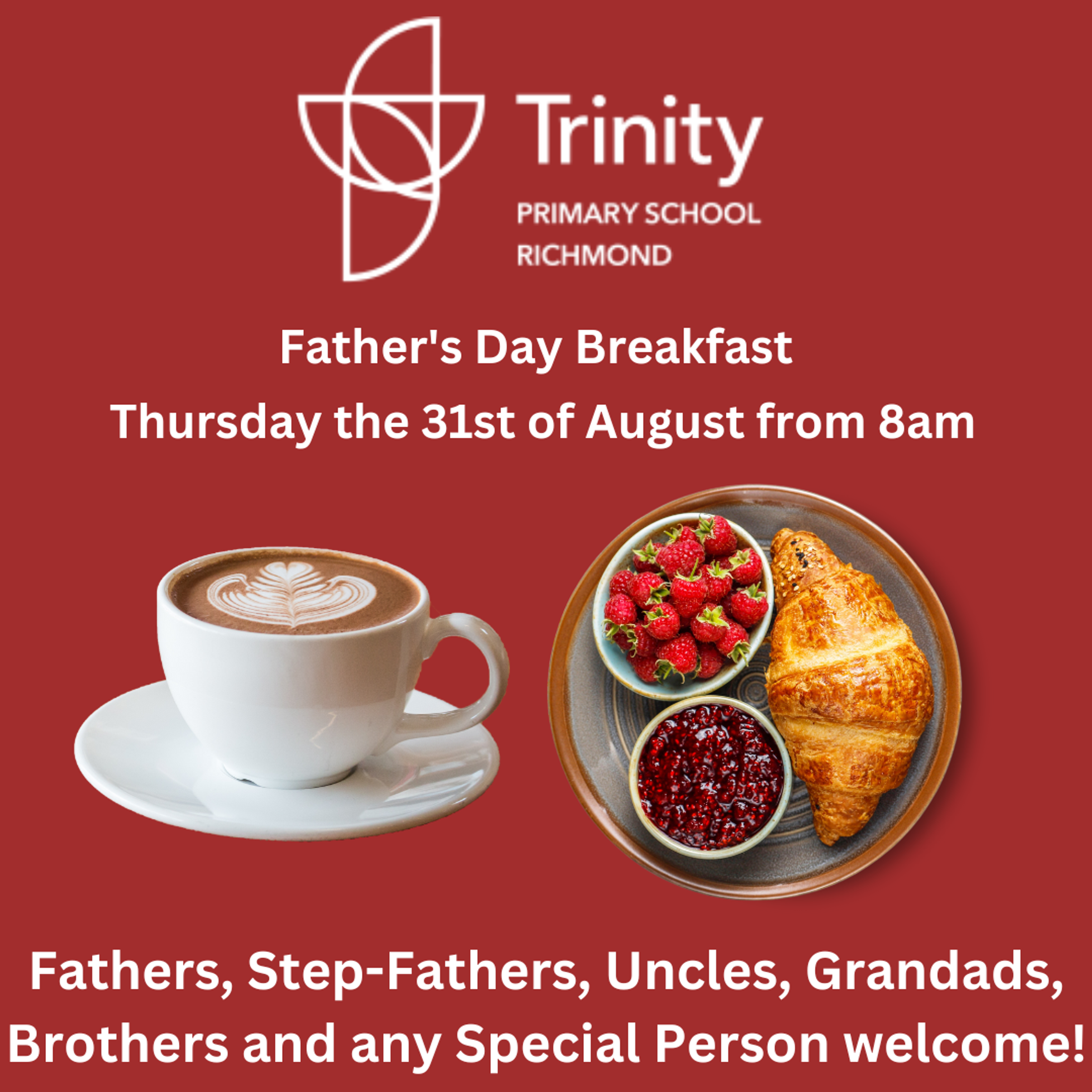 Trinity
PRIMARY SCHOOL
RICHMOND

Father's Day Breakfast
Thursday the 31st of August from 8am

Fathers, Step-Fathers, Uncles, Grandads, Brothers and any Special Person welcome!